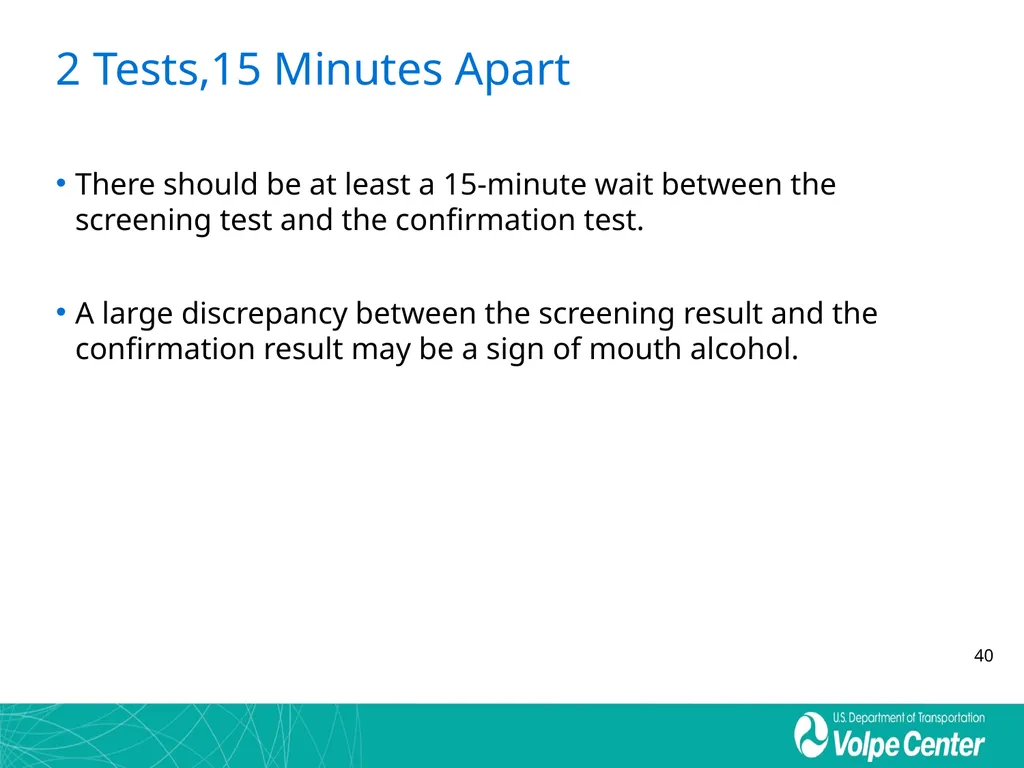 2 Tests,15 Minutes Apart

• There should be at least a 15-minute wait between the screening test and the confirmation test.

• A large discrepancy between the screening result and the confirmation result may be a sign of mouth alcohol.

40

U.S. Department of Transportation
Volpe Center